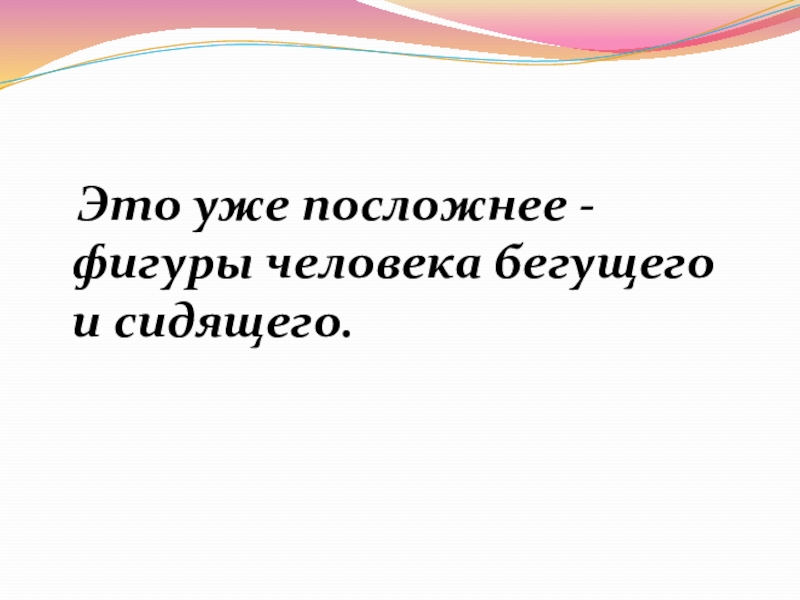 Это уже посложнее - фигуры человека бегущего и сидящего.